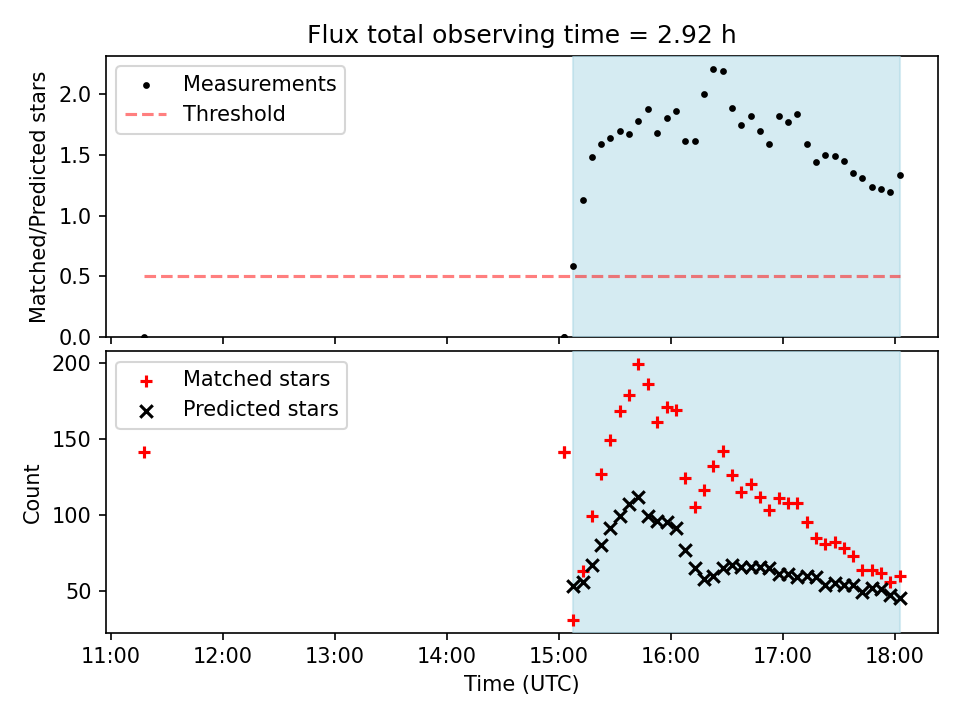 Flux total observing time = 2.92 h

Measurements
Threshold

Matched/Predicted stars

2.0
1.5
1.0
0.5
0.0

Matched stars
Predicted stars

Count

200
150
100
50

11:00
12:00
13:00
14:00
15:00
16:00
17:00
18:00

Time (UTC)